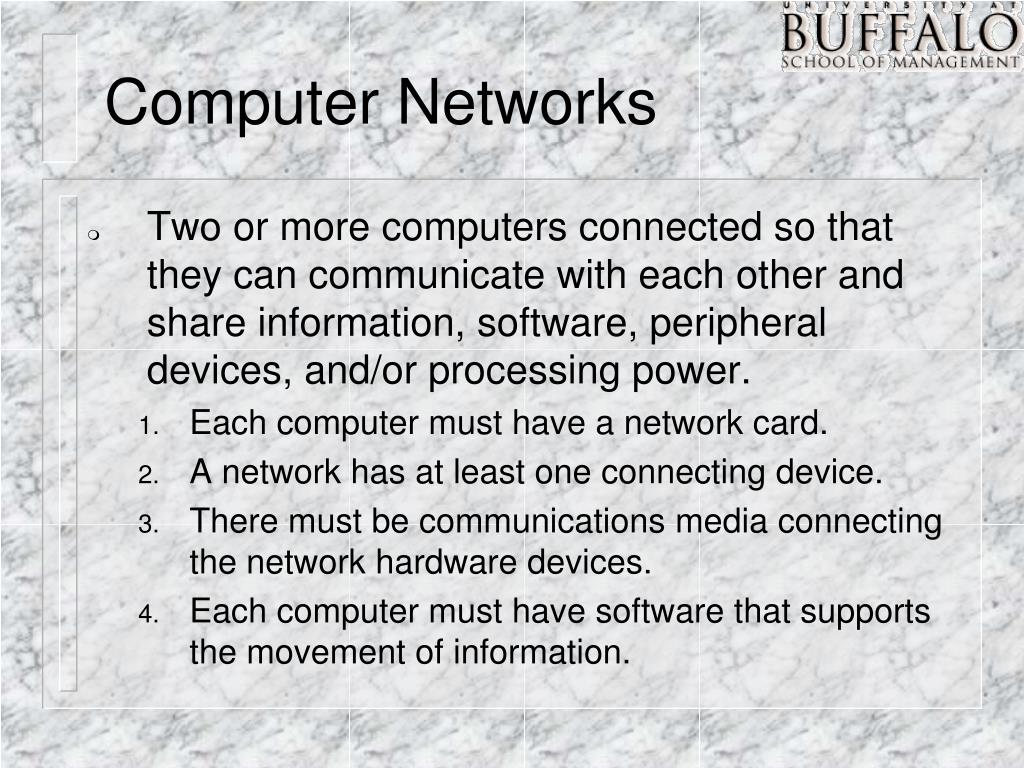 UNIVERSITY AT
BUFFALO
SCHOOL OF MANAGEMENT

Computer Networks

Two or more computers connected so that they can communicate with each other and share information, software, peripheral devices, and/or processing power.

1. Each computer must have a network card.
2. A network has at least one connecting device.
3. There must be communications media connecting the network hardware devices.
4. Each computer must have software that supports the movement of information.